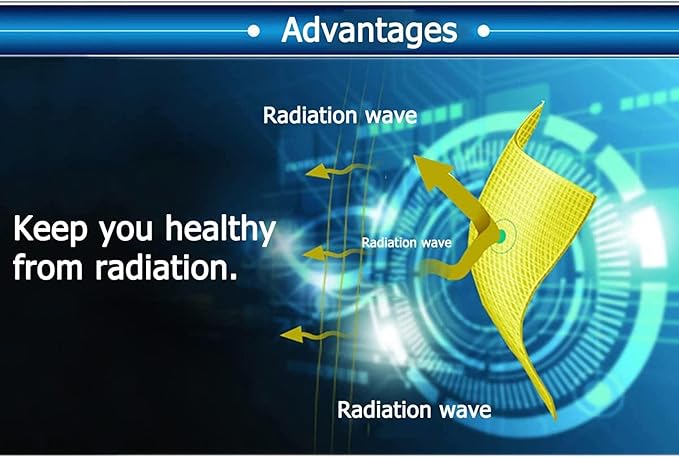 • Advantages •

Radiation wave

Keep you healthy from radiation.

Radiation wave

Radiation wave